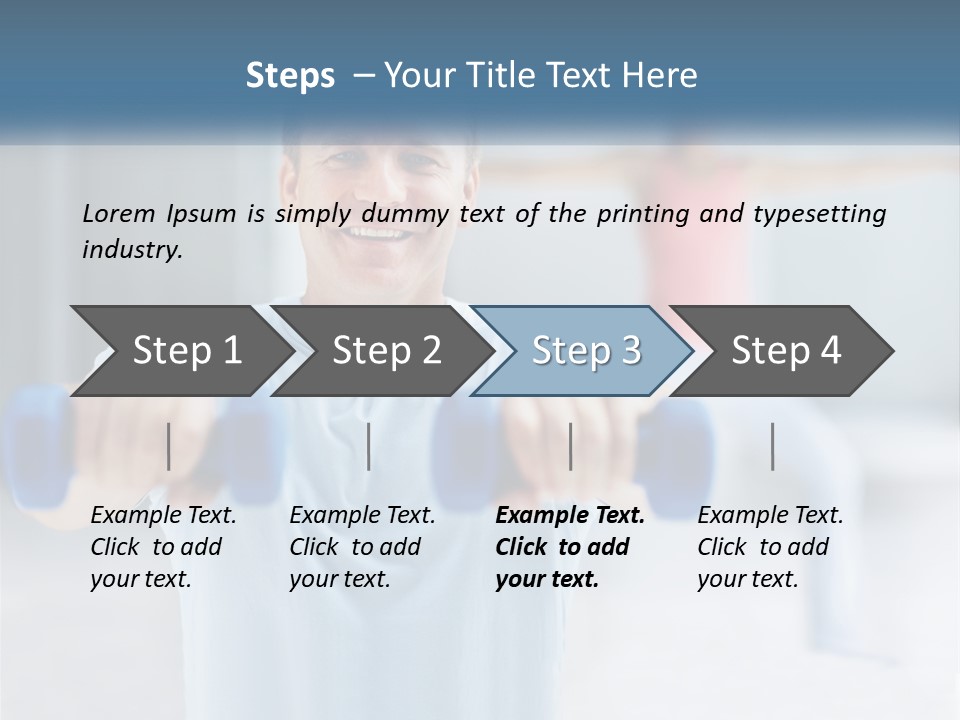 Steps – Your Title Text Here

Lorem Ipsum is simply dummy text of the printing and typesetting industry.

Step 1

Step 2

Step 3

Step 4

Example Text. Click to add your text.

Example Text. Click to add your text.

Example Text. Click to add your text.

Example Text. Click to add your text.